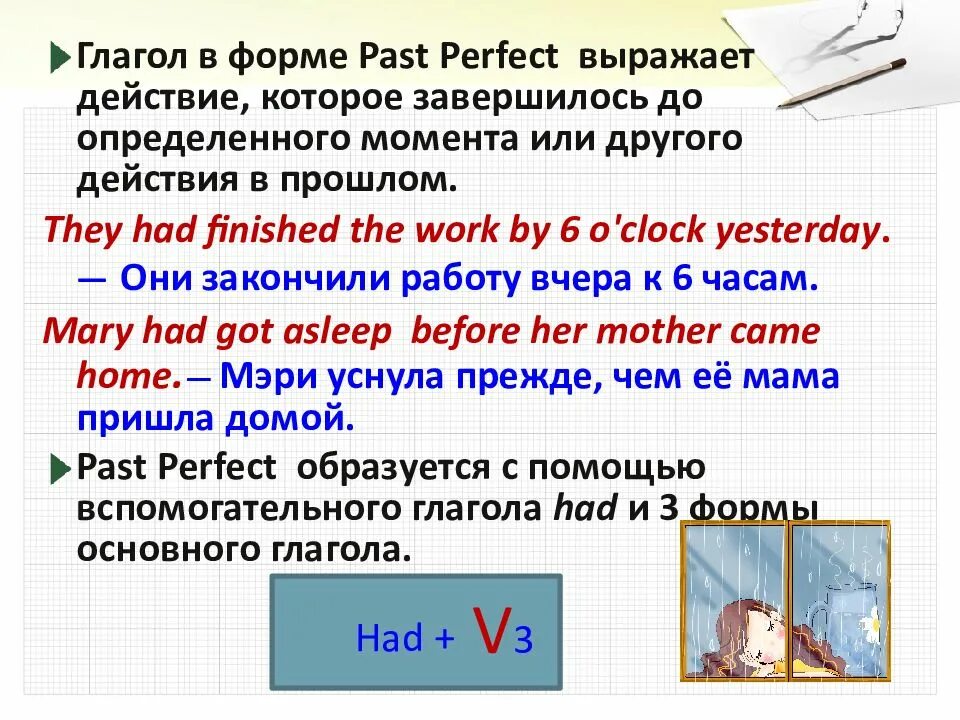 Глагол в форме Past Perfect выражает действие, которое завершилось до определенного момента или другого действия в прошлом.

They had finished the work by 6 o'clock yesterday. — Они закончили работу вчера к 6 часам.

Mary had got asleep before her mother came home. — Мэри уснула прежде, чем её мама пришла домой.

Past Perfect образуется с помощью вспомогательного глагола had и 3 формы основного глагола.

Had + V3